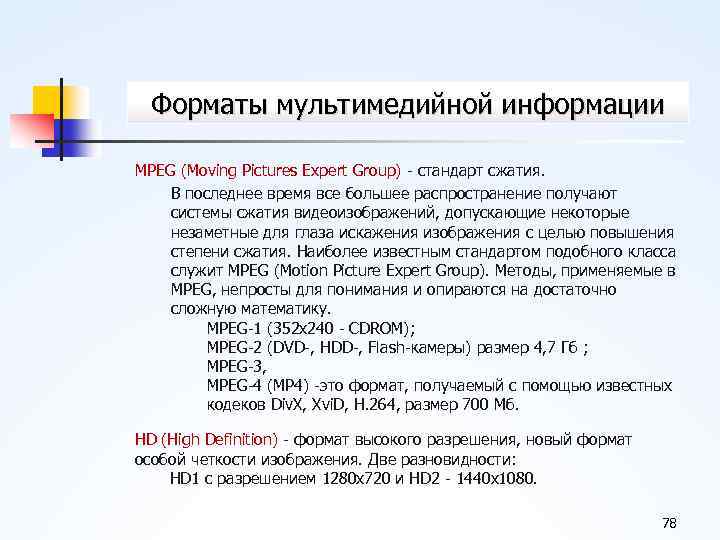 Форматы мультимедийной информации

MPEG (Moving Pictures Expert Group) - стандарт сжатия.

В последнее время все большее распространение получают системы сжатия видеоизображений, допускающие некоторые незаметные для глаза искажения изображения с целью повышения степени сжатия. Наиболее известным стандартом подобного класса служит MPEG (Motion Picture Expert Group). Методы, применяемые в MPEG, непросты для понимания и опираются на достаточно сложную математику.

MPEG-1 (352x240 - CDROM);
MPEG-2 (DVD-, HDD-, Flash-камеры) размер 4,7 Гб ;
MPEG-3,
MPEG-4 (MP4) -это формат, получаемый с помощью известных кодеков DivX, XviD, H.264, размер 700 Мб.

HD (High Definition) - формат высокого разрешения, новый формат особой четкости изображения. Две разновидности:
HD1 с разрешением 1280x720 и HD2 - 1440x1080.

78